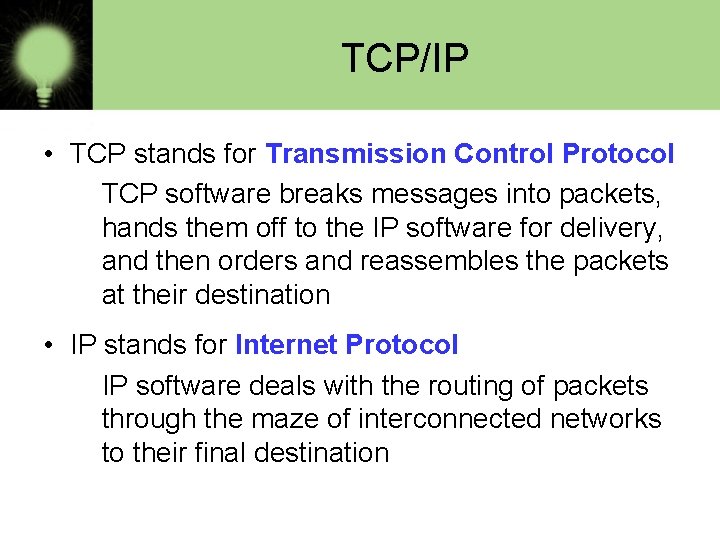 TCP/IP

• TCP stands for Transmission Control Protocol

TCP software breaks messages into packets, hands them off to the IP software for delivery, and then orders and reassembles the packets at their destination

• IP stands for Internet Protocol

IP software deals with the routing of packets through the maze of interconnected networks to their final destination